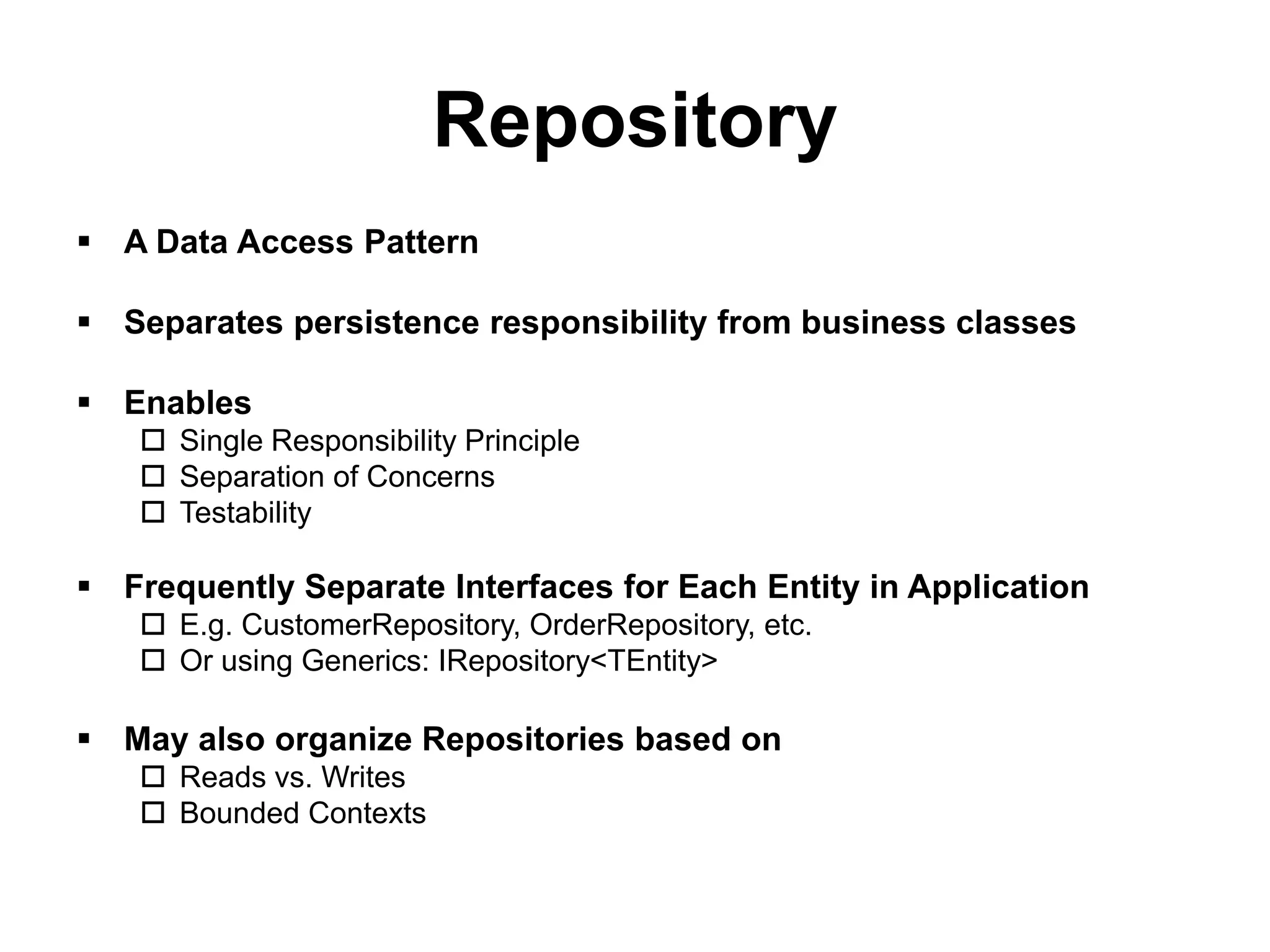 Repository

▪ A Data Access Pattern

▪ Separates persistence responsibility from business classes

▪ Enables
☐ Single Responsibility Principle
☐ Separation of Concerns
☐ Testability

▪ Frequently Separate Interfaces for Each Entity in Application
☐ E.g. CustomerRepository, OrderRepository, etc.
☐ Or using Generics: IRepository<TEntity>

▪ May also organize Repositories based on
☐ Reads vs. Writes
☐ Bounded Contexts